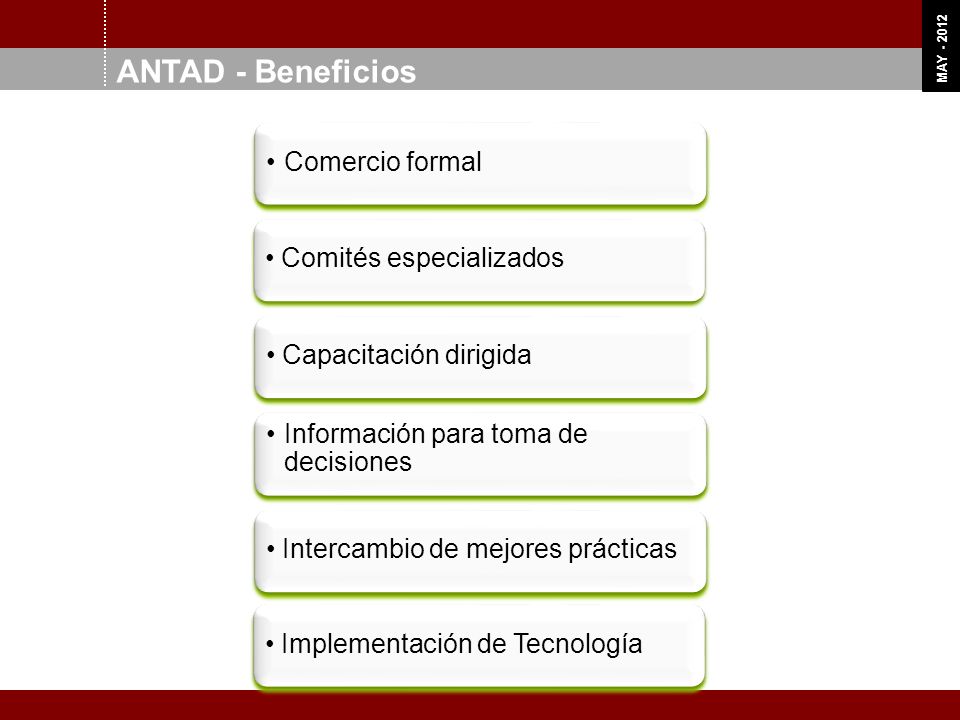 ANTAD - Beneficios

MAY - 2012

• Comercio formal

• Comités especializados

• Capacitación dirigida

• Información para toma de decisiones

• Intercambio de mejores prácticas

• Implementación de Tecnología